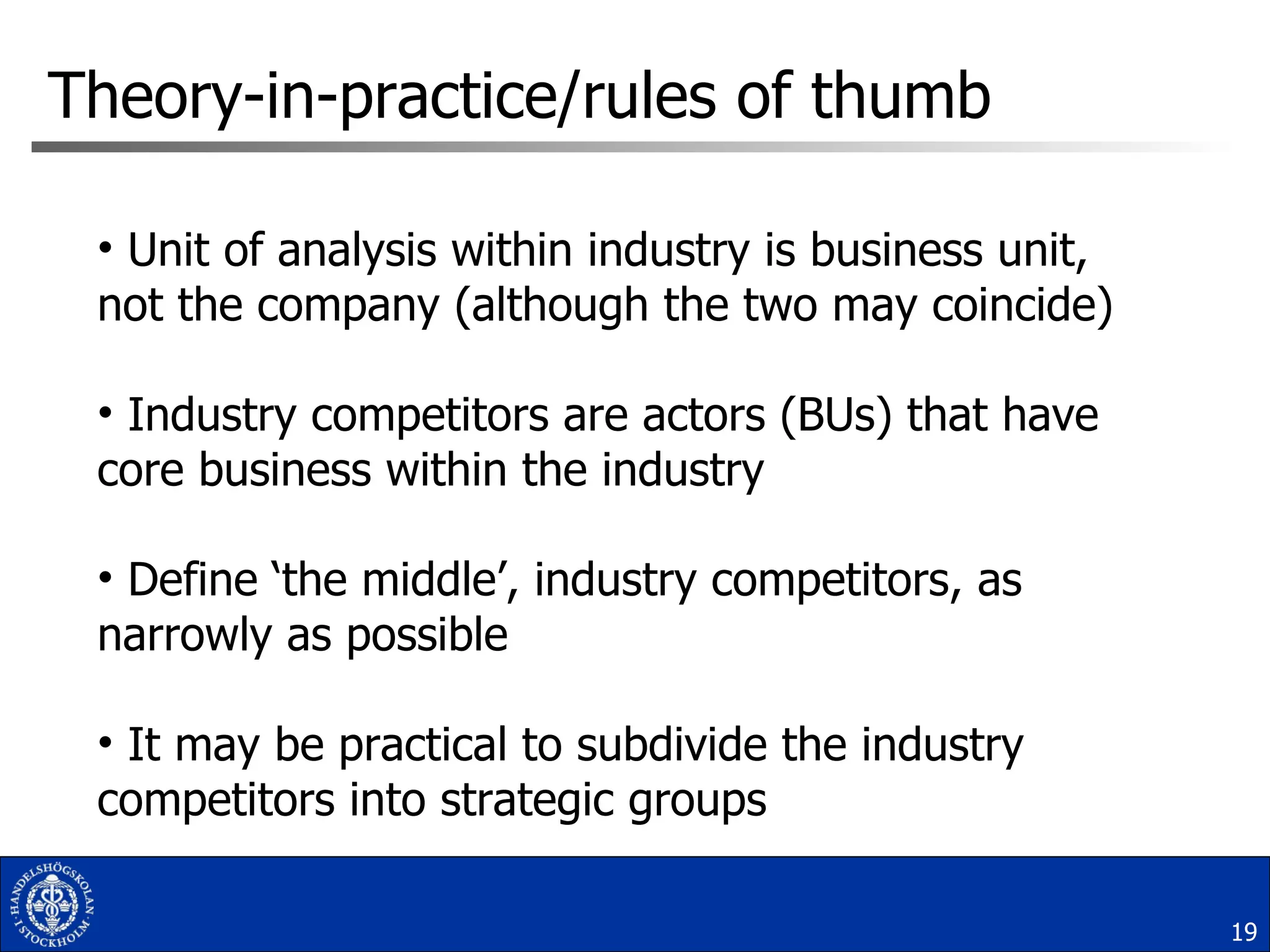 Theory-in-practice/rules of thumb

• Unit of analysis within industry is business unit, not the company (although the two may coincide)

• Industry competitors are actors (BUs) that have core business within the industry

• Define ‘the middle’, industry competitors, as narrowly as possible

• It may be practical to subdivide the industry competitors into strategic groups

HANDELSHÖGSKOLAN I STOCKHOLM

19